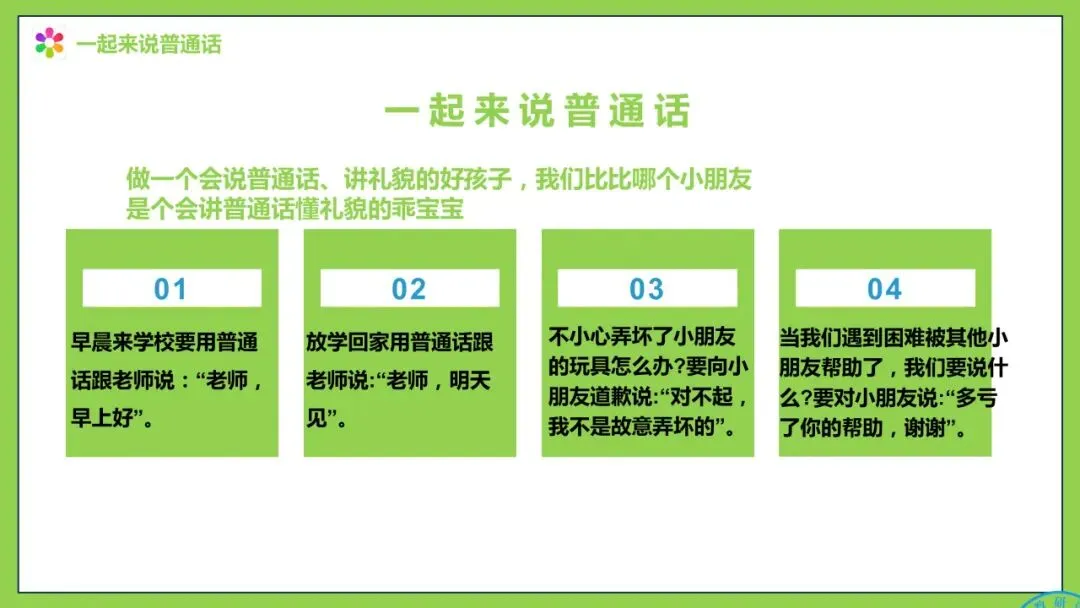 一起来说普通话

一起来说普通话

做一个会说普通话、讲礼貌的好孩子，我们比比哪个小朋友是个会讲普通话懂礼貌的乖宝宝

01

早晨来学校要用普通话跟老师说：“老师，早上好”。

02

放学回家用普通话跟老师说:“老师，明天见”。

03

不小心弄坏了小朋友的玩具怎么办?要向小朋友道歉说:“对不起，我不是故意弄坏的”。

04

当我们遇到困难被其他小朋友帮助了，我们要说什么?要对小朋友说:“多亏了你的帮助，谢谢”。